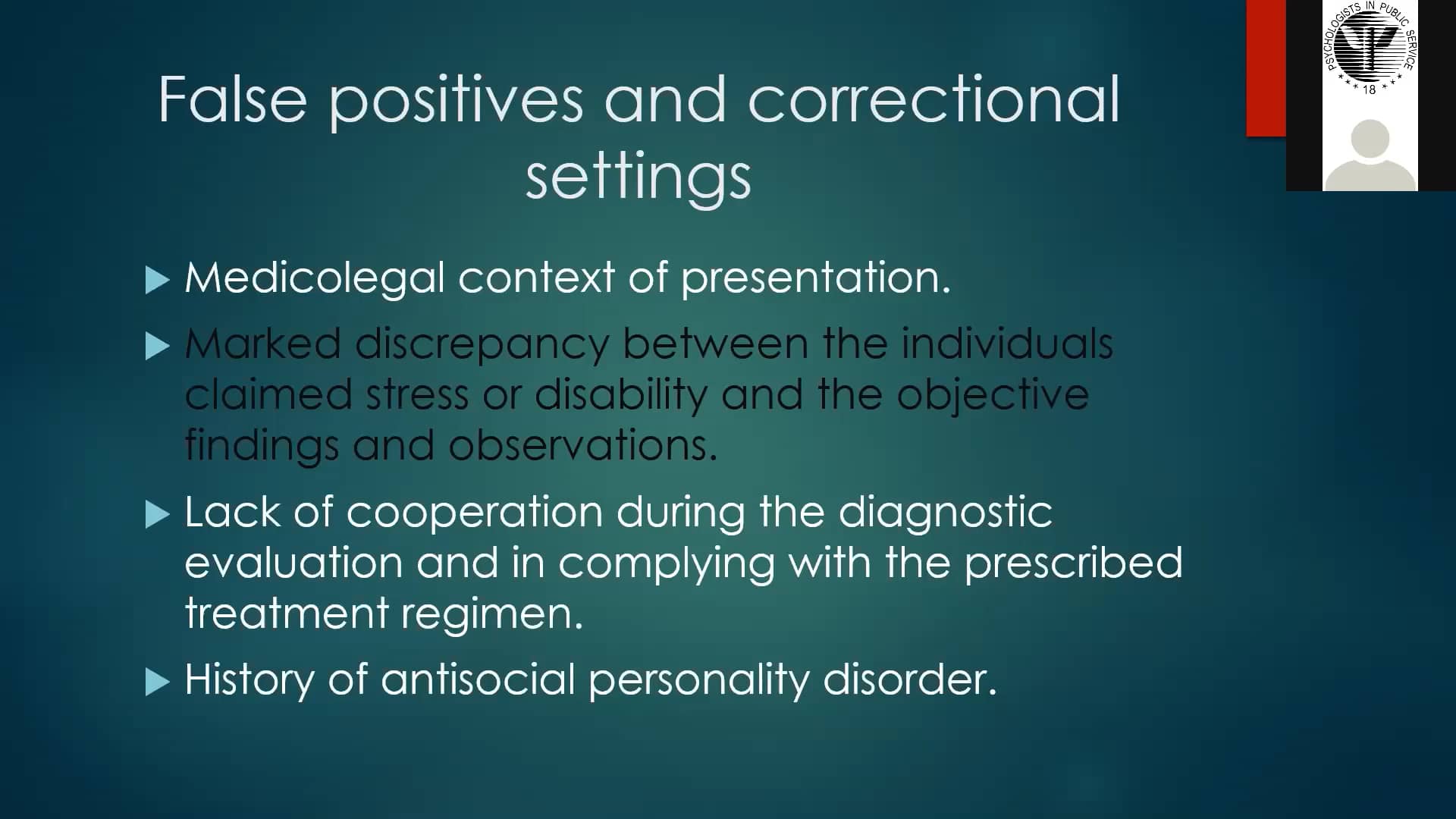 PSYCHOLOGISTS IN PUBLIC SERVICE
18

False positives and correctional settings

Medicolegal context of presentation.

Marked discrepancy between the individuals claimed stress or disability and the objective findings and observations.

Lack of cooperation during the diagnostic evaluation and in complying with the prescribed treatment regimen.

History of antisocial personality disorder.